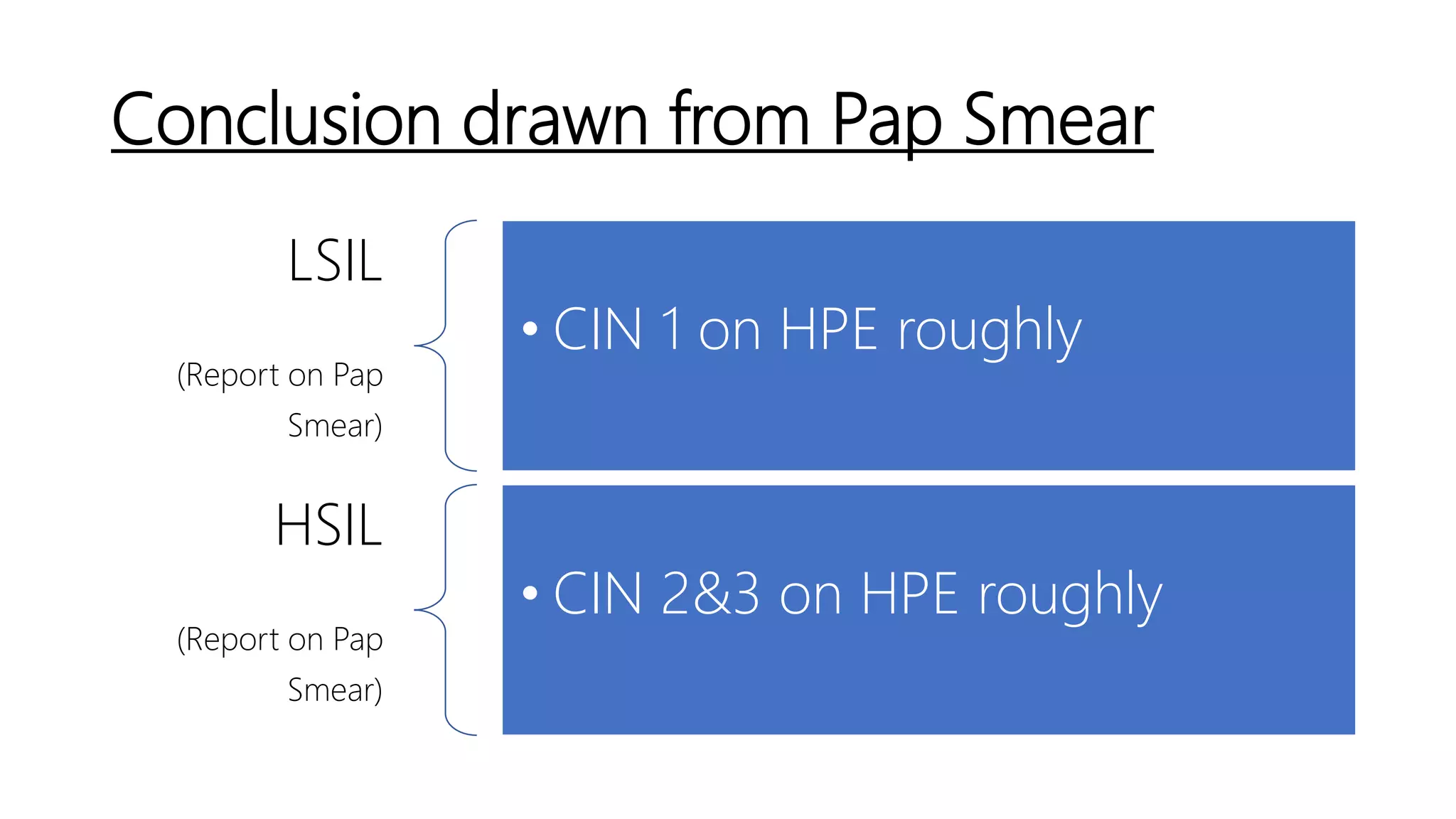 Conclusion drawn from Pap Smear

LSIL

(Report on Pap Smear)

• CIN 1 on HPE roughly

HSIL

(Report on Pap Smear)

• CIN 2&3 on HPE roughly